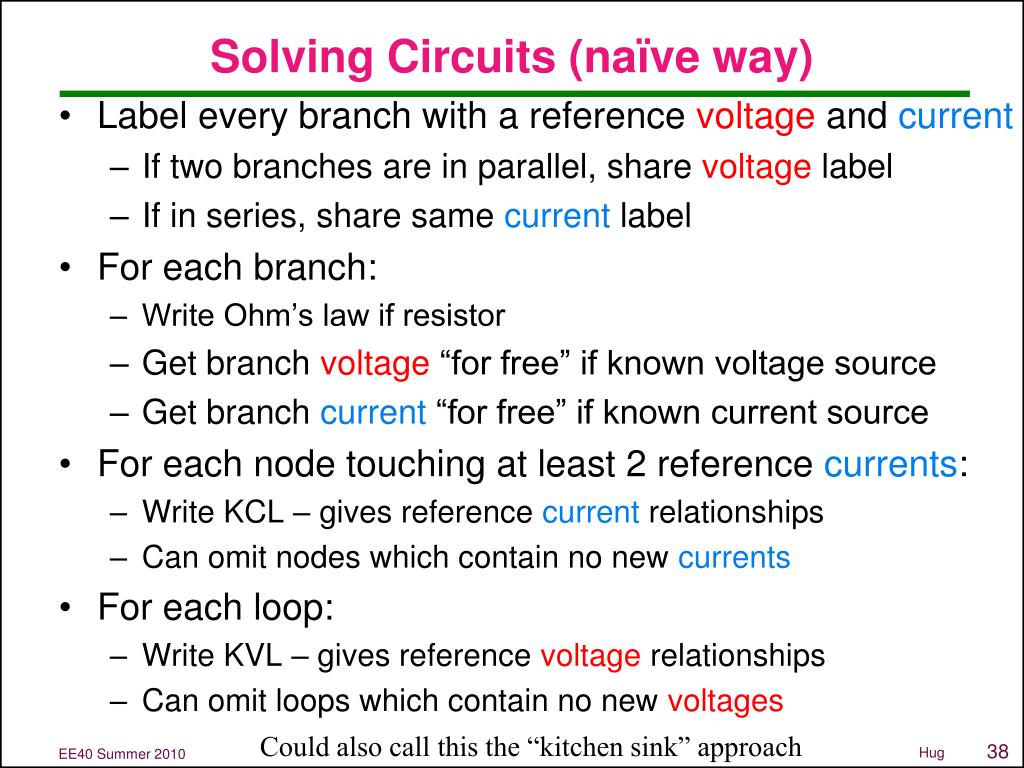 Solving Circuits (naïve way)

• Label every branch with a reference voltage and current
– If two branches are in parallel, share voltage label
– If in series, share same current label
• For each branch:
– Write Ohm’s law if resistor
– Get branch voltage “for free” if known voltage source
– Get branch current “for free” if known current source
• For each node touching at least 2 reference currents:
– Write KCL – gives reference current relationships
– Can omit nodes which contain no new currents
• For each loop:
– Write KVL – gives reference voltage relationships
– Can omit loops which contain no new voltages

EE40 Summer 2010

Could also call this the “kitchen sink” approach

Hug

38